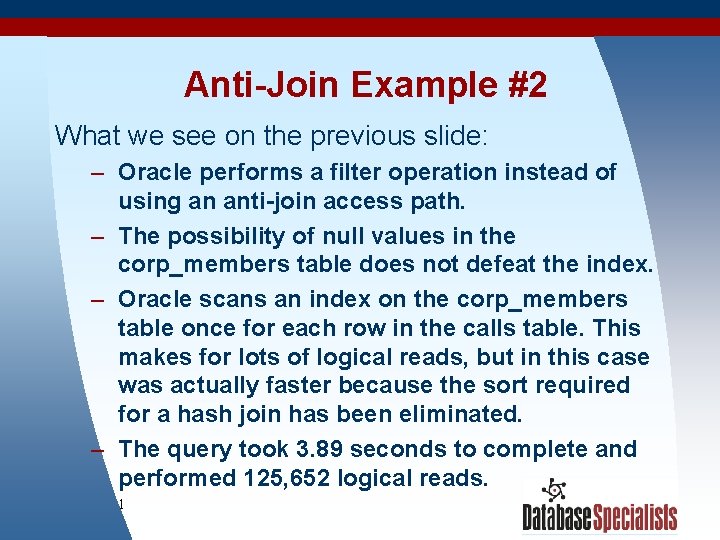 Anti-Join Example #2

What we see on the previous slide:

– Oracle performs a filter operation instead of using an anti-join access path.

– The possibility of null values in the corp_members table does not defeat the index.

– Oracle scans an index on the corp_members table once for each row in the calls table. This makes for lots of logical reads, but in this case was actually faster because the sort required for a hash join has been eliminated.

– The query took 3.89 seconds to complete and performed 125,652 logical reads.

1

DatabaseSpecialists